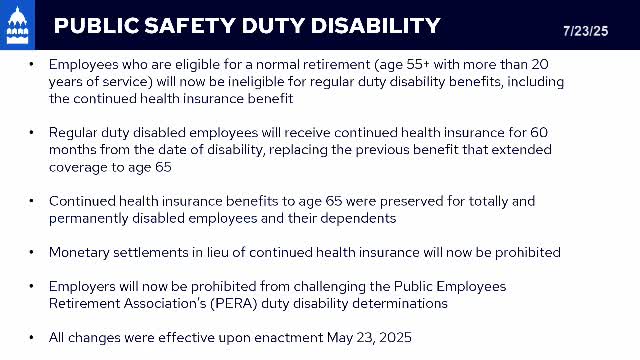 PUBLIC SAFETY DUTY DISABILITY

7/23/25

• Employees who are eligible for a normal retirement (age 55+ with more than 20 years of service) will now be ineligible for regular duty disability benefits, including the continued health insurance benefit

• Regular duty disabled employees will receive continued health insurance for 60 months from the date of disability, replacing the previous benefit that extended coverage to age 65

• Continued health insurance benefits to age 65 were preserved for totally and permanently disabled employees and their dependents

• Monetary settlements in lieu of continued health insurance will now be prohibited

• Employers will now be prohibited from challenging the Public Employees Retirement Association's (PERA) duty disability determinations

• All changes were effective upon enactment May 23, 2025